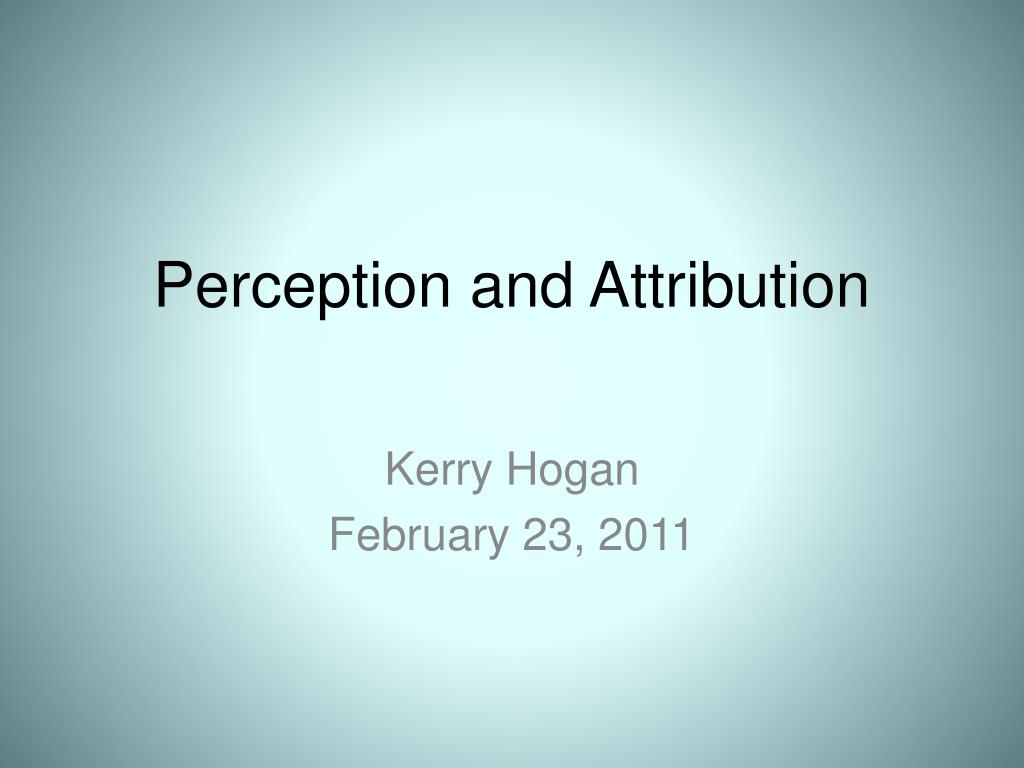 Perception and Attribution

Kerry Hogan
February 23, 2011